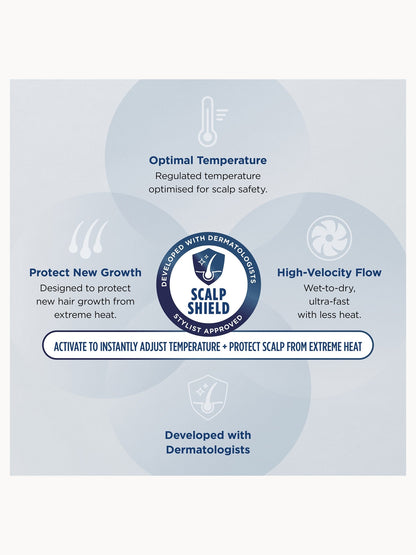 Optimal Temperature
Regulated temperature optimised for scalp safety.

Protect New Growth
Designed to protect new hair growth from extreme heat.

DEVELOPED WITH DERMATOLOGISTS
SCALP SHIELD
STYLIST APPROVED

High-Velocity Flow
Wet-to-dry, ultra-fast with less heat.

ACTIVATE TO INSTANTLY ADJUST TEMPERATURE + PROTECT SCALP FROM EXTREME HEAT

Developed with Dermatologists